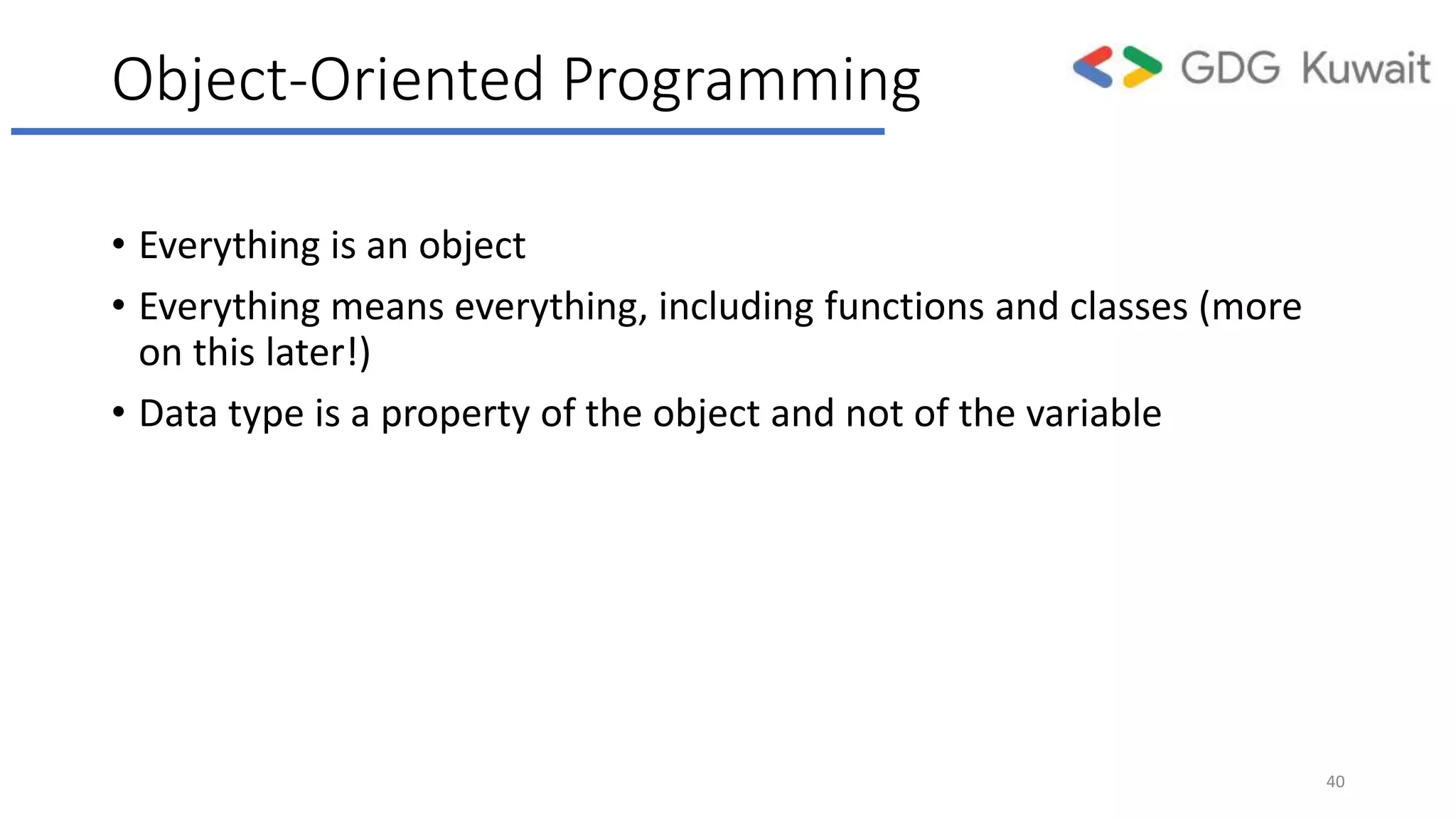 Object-Oriented Programming

GDG Kuwait

• Everything is an object
• Everything means everything, including functions and classes (more on this later!)
• Data type is a property of the object and not of the variable

40